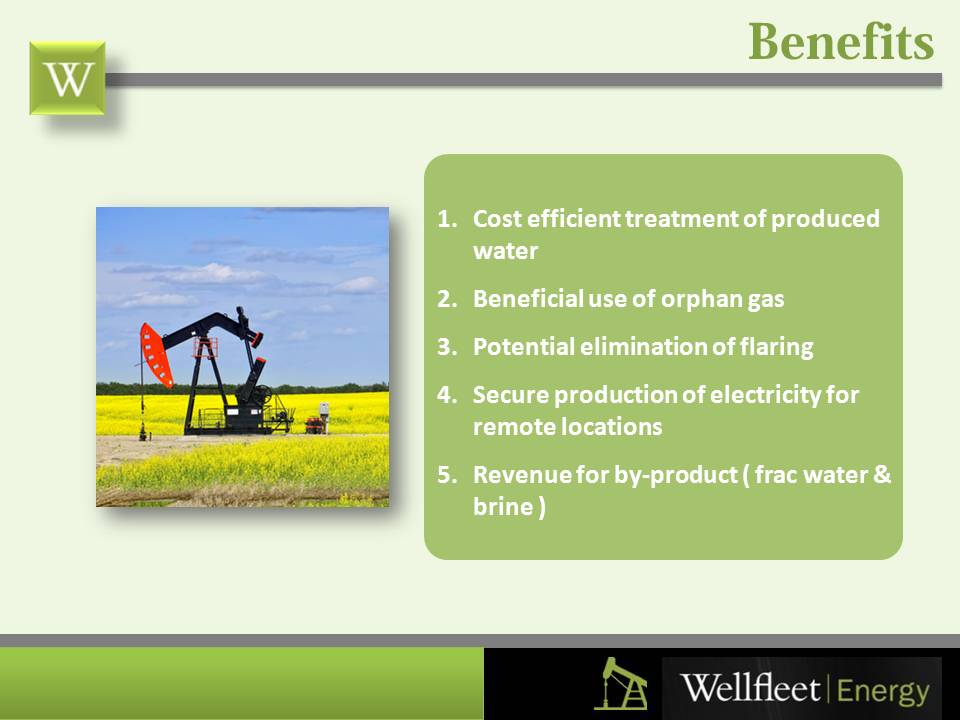 W

Benefits

1. Cost efficient treatment of produced water
2. Beneficial use of orphan gas
3. Potential elimination of flaring
4. Secure production of electricity for remote locations
5. Revenue for by-product ( frac water & brine )

Wellfleet | Energy